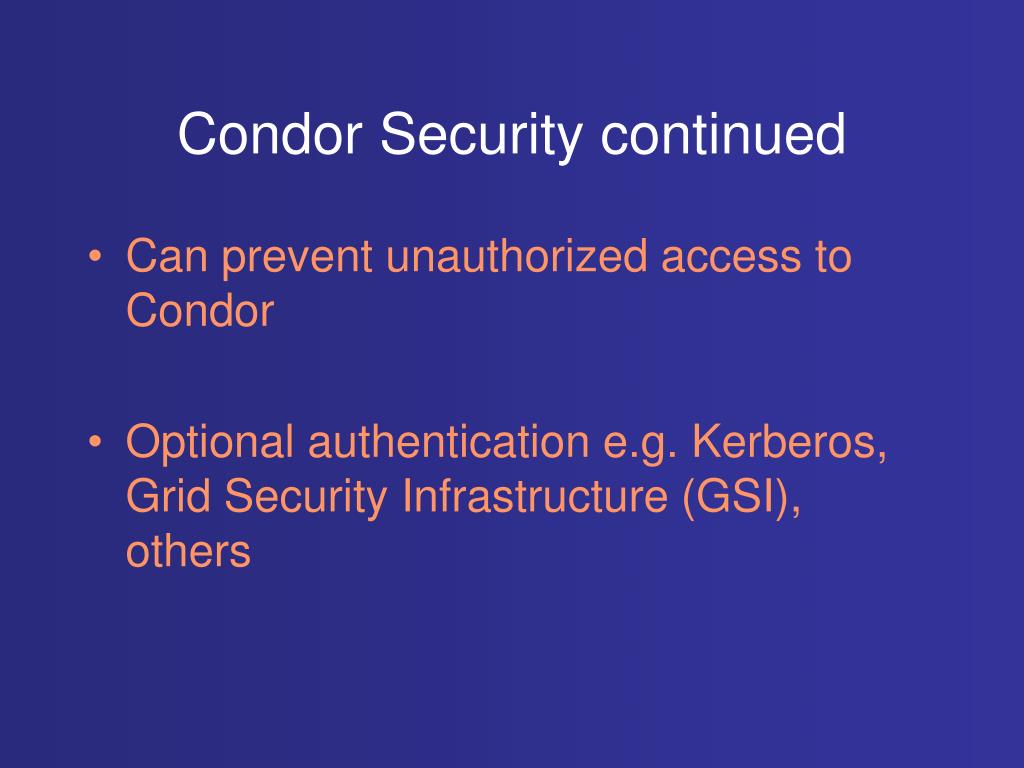 Condor Security continued

• Can prevent unauthorized access to Condor

• Optional authentication e.g. Kerberos, Grid Security Infrastructure (GSI), others